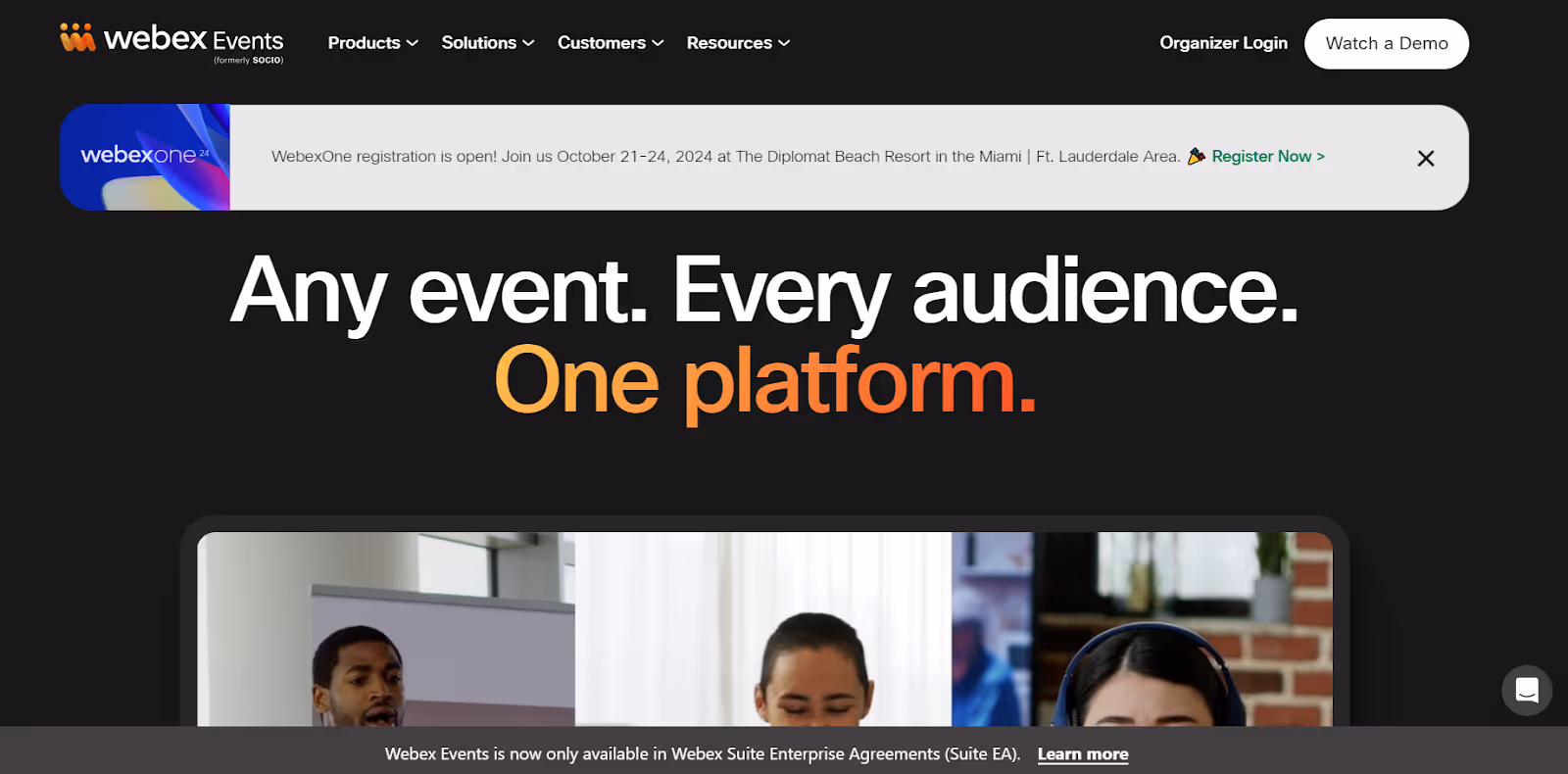 webex Events
(formerly SOCIO)

Products Solutions Customers Resources

Organizer Login Watch a Demo

webexone 24

WebexOne registration is open! Join us October 21-24, 2024 at The Diplomat Beach Resort in the Miami | Ft. Lauderdale Area. 🎉 Register Now >

Any event. Every audience.
One platform.

Webex Events is now only available in Webex Suite Enterprise Agreements (Suite EA). Learn more